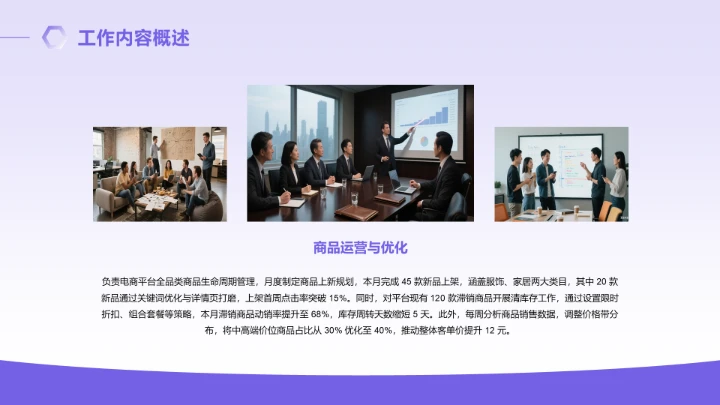 工作内容概述

商品运营与优化

负责电商平台全品类商品生命周期管理，月度制定商品上新规划，本月完成 45 款新品上架，涵盖服饰、家居两大类目，其中 20 款新品通过关键词优化与详情页打磨，上架首周点击率突破 15%。同时，对平台现有 120 款滞销商品开展清库存工作，通过设置限时折扣、组合套餐等策略，本月滞销商品动销率提升至 68%，库存周转天数缩短 5 天。此外，每周分析商品销售数据，调整价格带分布，将中高端价位商品占比从 30% 优化至 40%，推动整体客单价提升 12 元。